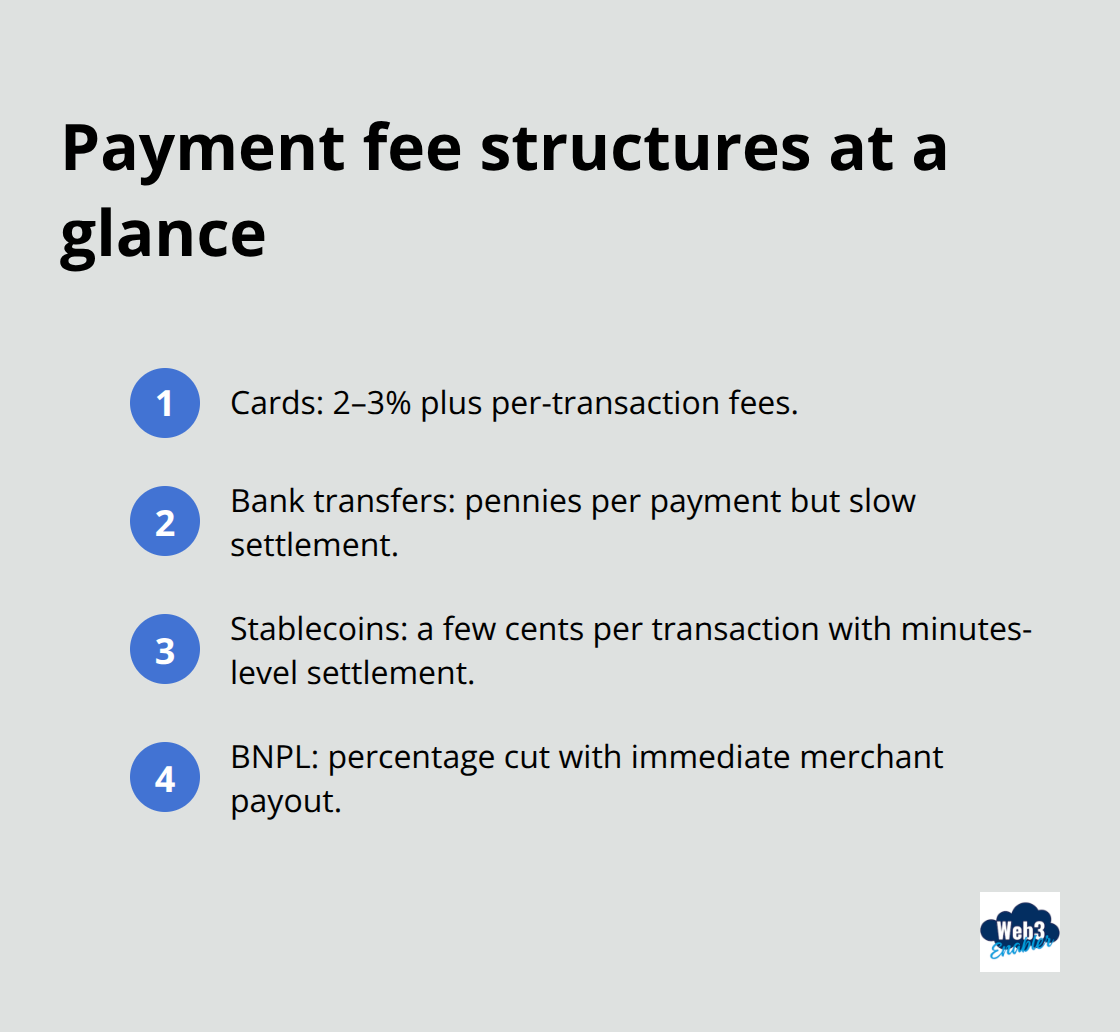 Payment fee structures at a glance

1 Cards: 2–3% plus per-transaction fees.

2 Bank transfers: pennies per payment but slow settlement.

3 Stablecoins: a few cents per transaction with minutes-level settlement.

4 BNPL: percentage cut with immediate merchant payout.

Web3 Enabler